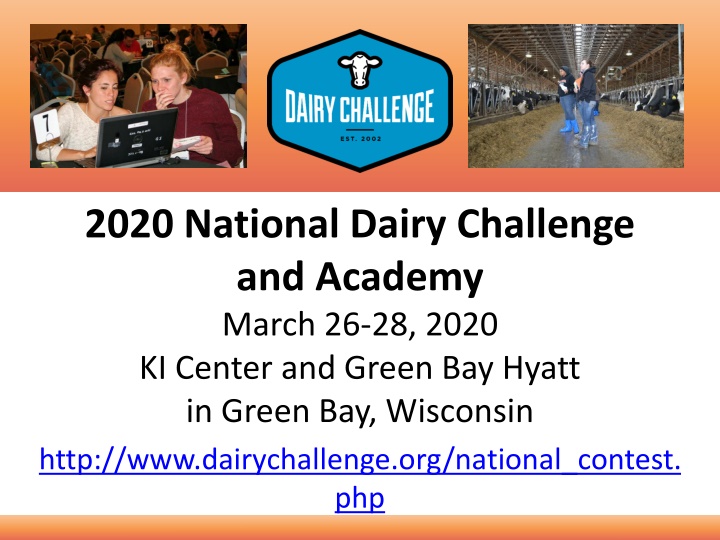 7

DAIRY CHALLENGE
EST. 2002

2020 National Dairy Challenge and Academy

March 26-28, 2020
KI Center and Green Bay Hyatt
in Green Bay, Wisconsin

http://www.dairychallenge.org/national_contest.php